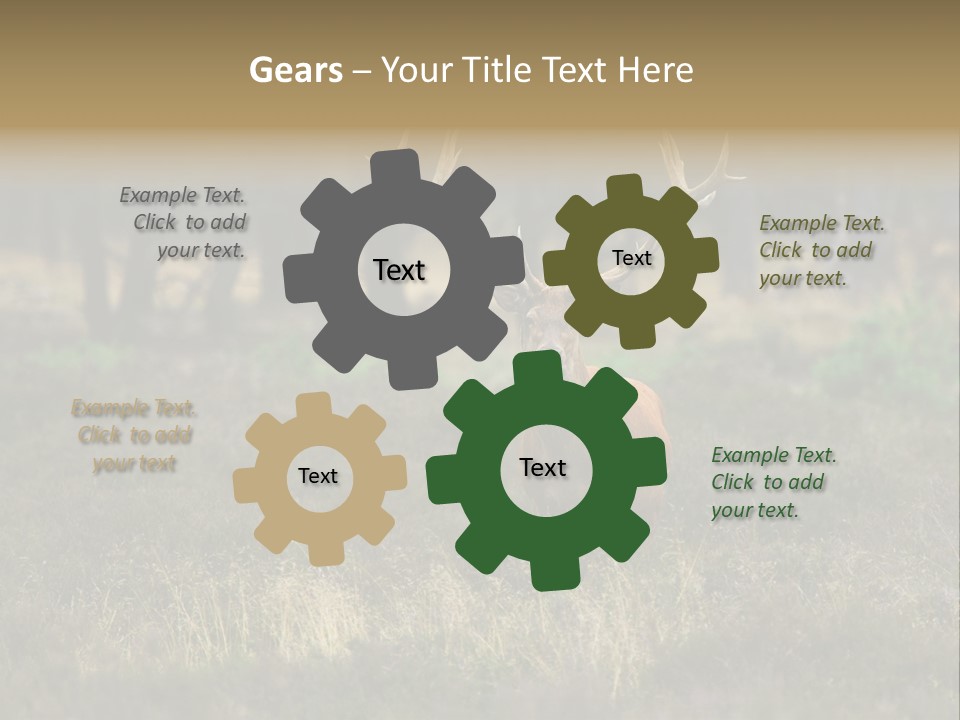 Gears – Your Title Text Here

Example Text. Click to add your text.

Text

Text

Example Text. Click to add your text.

Example Text. Click to add your text

Text

Text

Example Text. Click to add your text.